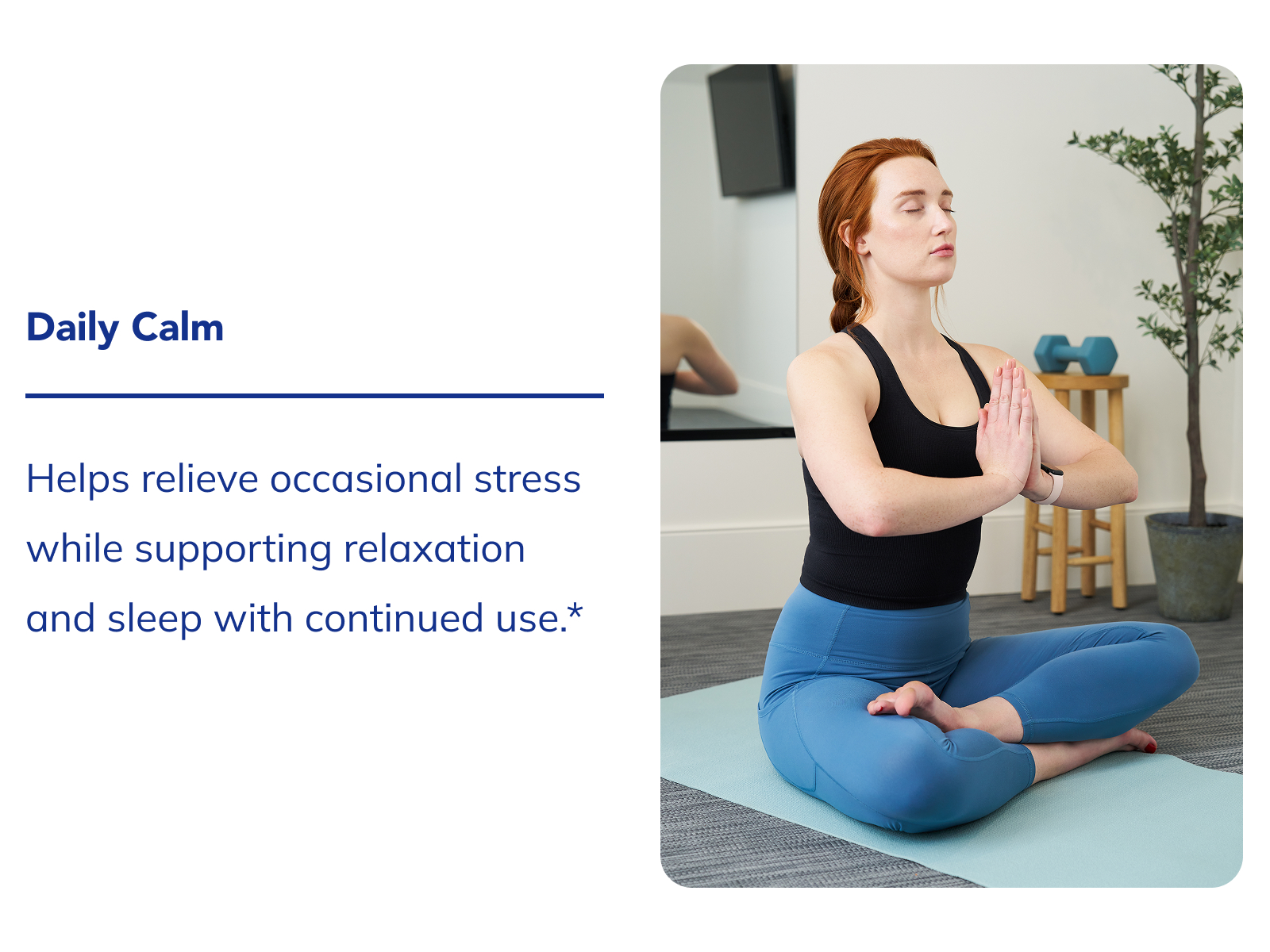 Daily Calm

Helps relieve occasional stress while supporting relaxation and sleep with continued use.*